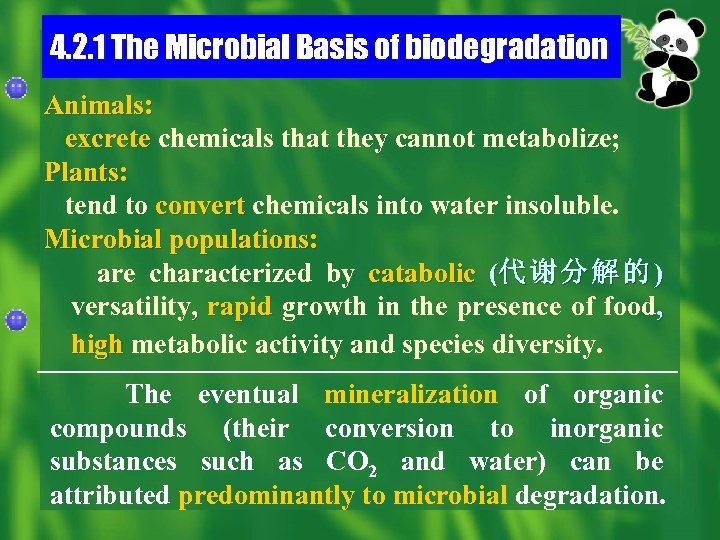 4.2.1 The Microbial Basis of biodegradation

Animals:
excrete chemicals that they cannot metabolize;
Plants:
tend to convert chemicals into water insoluble.
Microbial populations:
are characterized by catabolic (代谢分解的) versatility, rapid growth in the presence of food, high metabolic activity and species diversity.

The eventual mineralization of organic compounds (their conversion to inorganic substances such as $CO_2$ and water) can be attributed predominantly to microbial degradation.